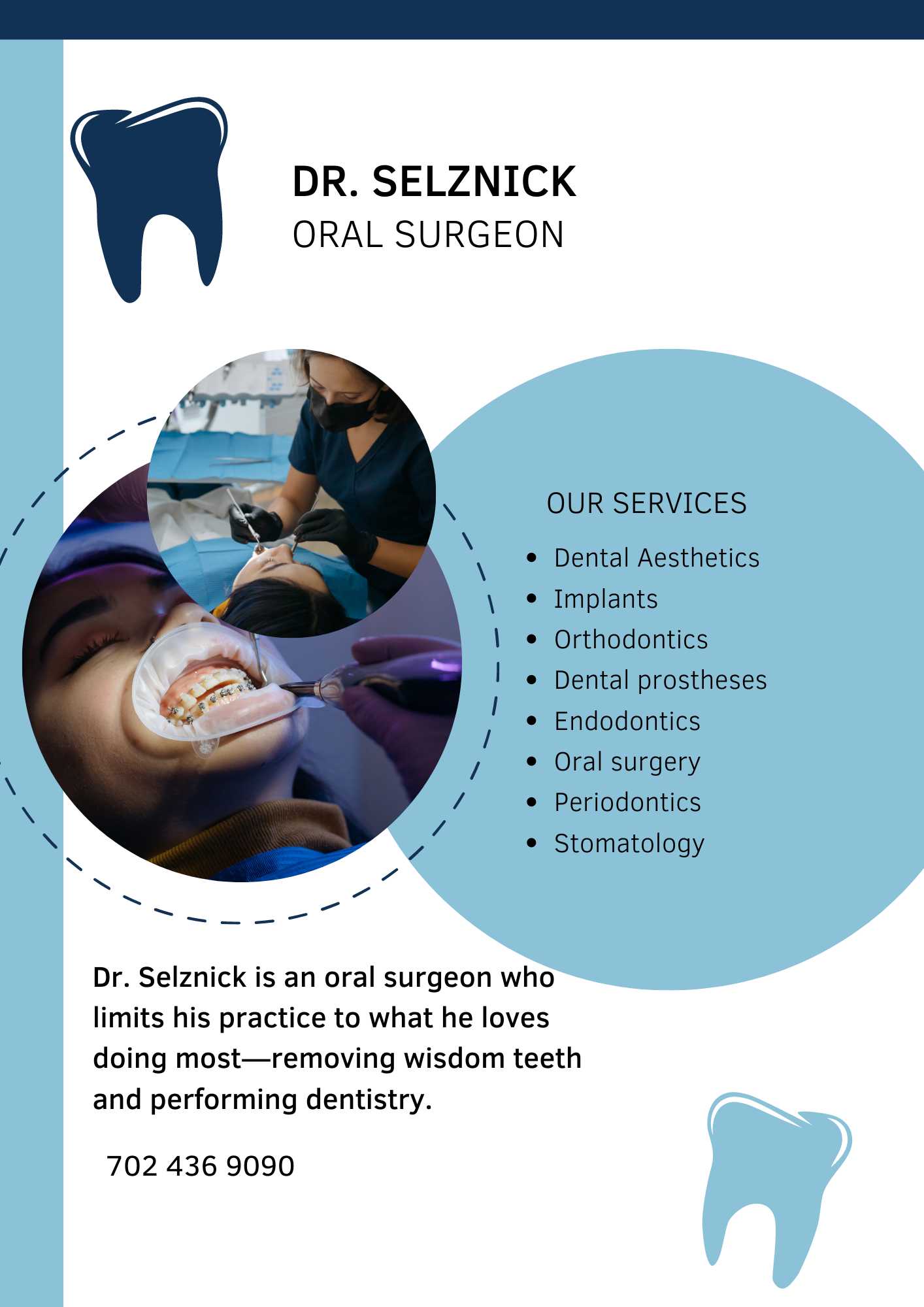 DR. SELZNICK
ORAL SURGEON

OUR SERVICES

- Dental Aesthetics
- Implants
- Orthodontics
- Dental prostheses
- Endodontics
- Oral surgery
- Periodontics
- Stomatology

Dr. Selznick is an oral surgeon who limits his practice to what he loves doing most—removing wisdom teeth and performing dentistry.

702 436 9090